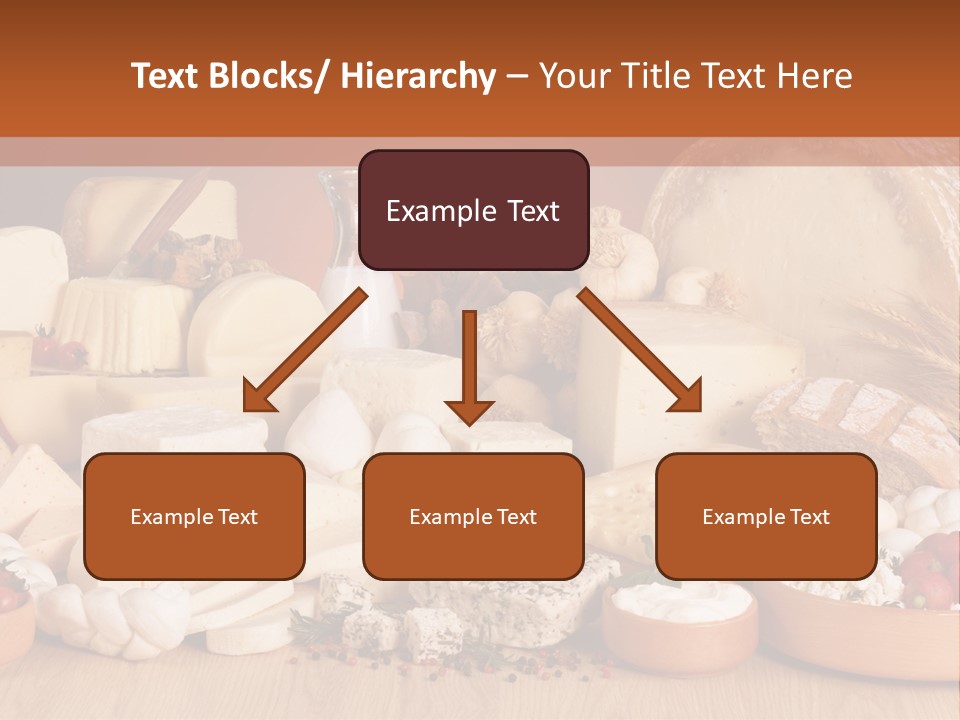 Text Blocks/ Hierarchy – Your Title Text Here

Example Text

Example Text

Example Text

Example Text